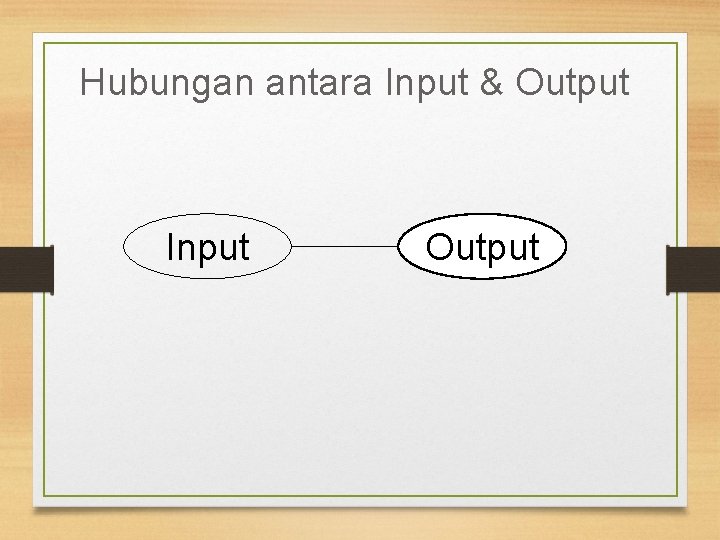 Hubungan antara Input & Output

Input

Output